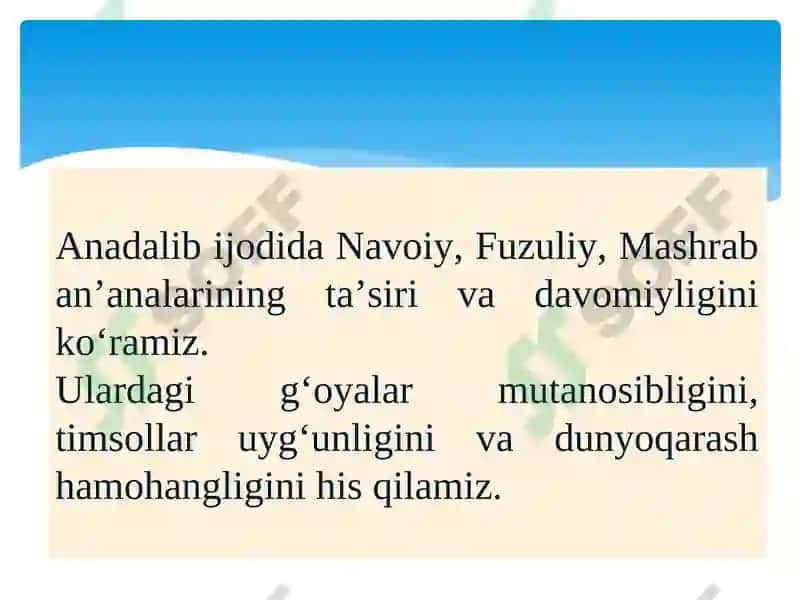 Anadalib ijodida Navoiy, Fuzuliy, Mashrab an’analarining ta’siri va davomiyligini ko‘ramiz.
Ulardagi g‘oyalar mutanosibligini, timsollar uyg‘unligini va dunyoqarash hamohangligini his qilamiz.